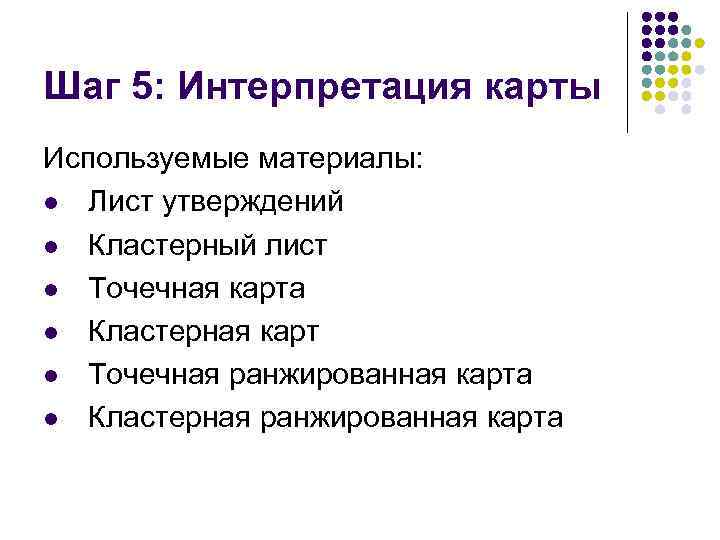 Шаг 5: Интерпретация карты

Используемые материалы:

- Лист утверждений
- Кластерный лист
- Точечная карта
- Кластерная карт
- Точечная ранжированная карта
- Кластерная ранжированная карта